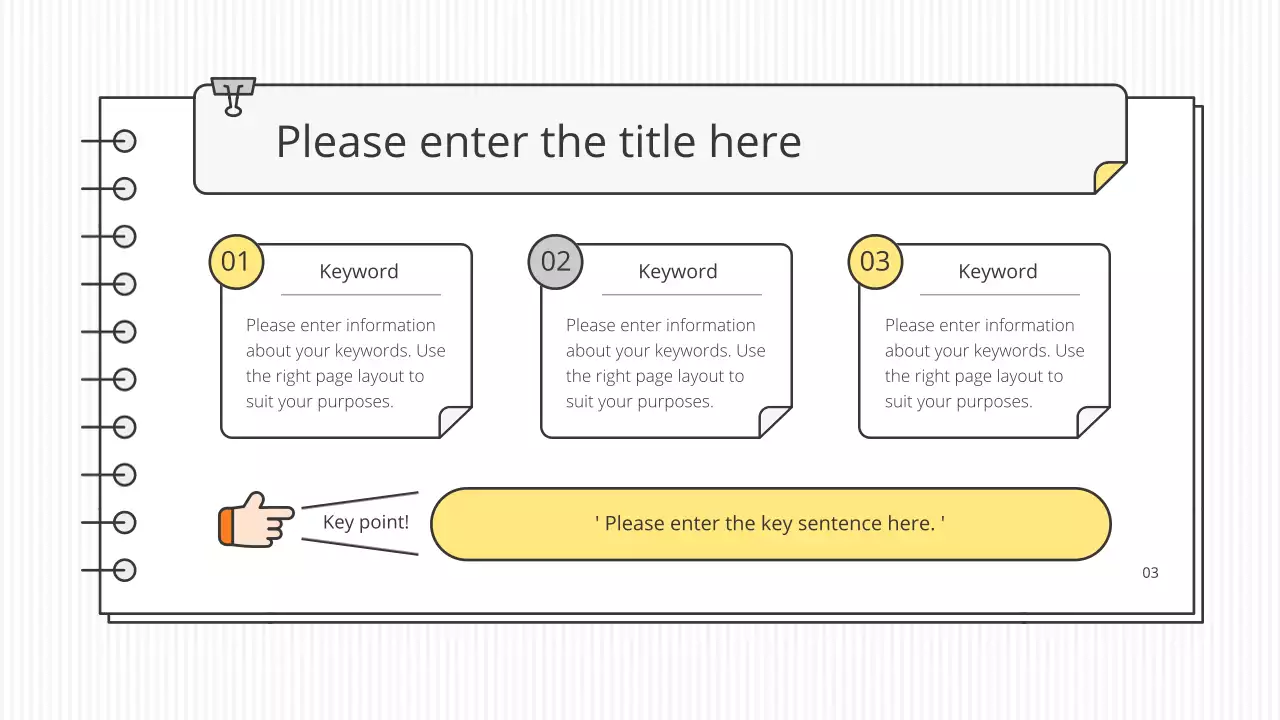 Please enter the title here

01
Keyword
Please enter information about your keywords. Use the right page layout to suit your purposes.

02
Keyword
Please enter information about your keywords. Use the right page layout to suit your purposes.

03
Keyword
Please enter information about your keywords. Use the right page layout to suit your purposes.

Key point!

' Please enter the key sentence here. '

03